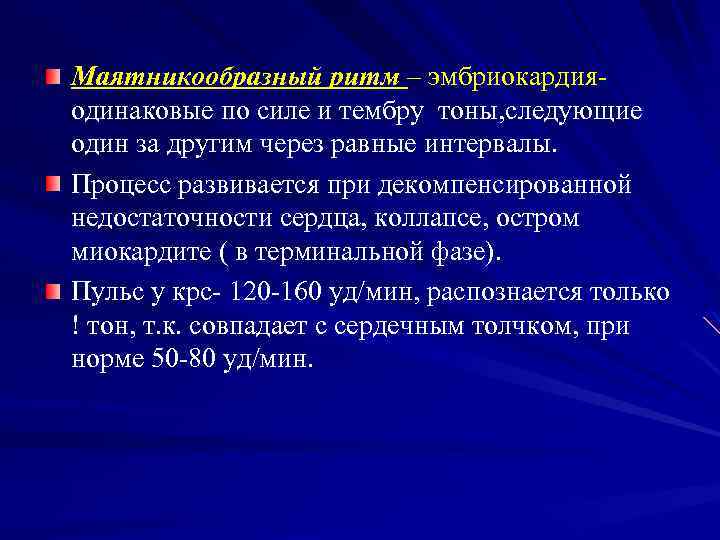 Маятникообразный ритм – эмбриокардия- одинаковые по силе и тембру тоны,следующие один за другим через равные интервалы.

Процесс развивается при декомпенсированной недостаточности сердца, коллапсе, остром миокардите ( в терминальной фазе).

Пульс у крс- 120-160 уд/мин, распознается только ! тон, т.к. совпадает с сердечным толчком, при норме 50-80 уд/мин.